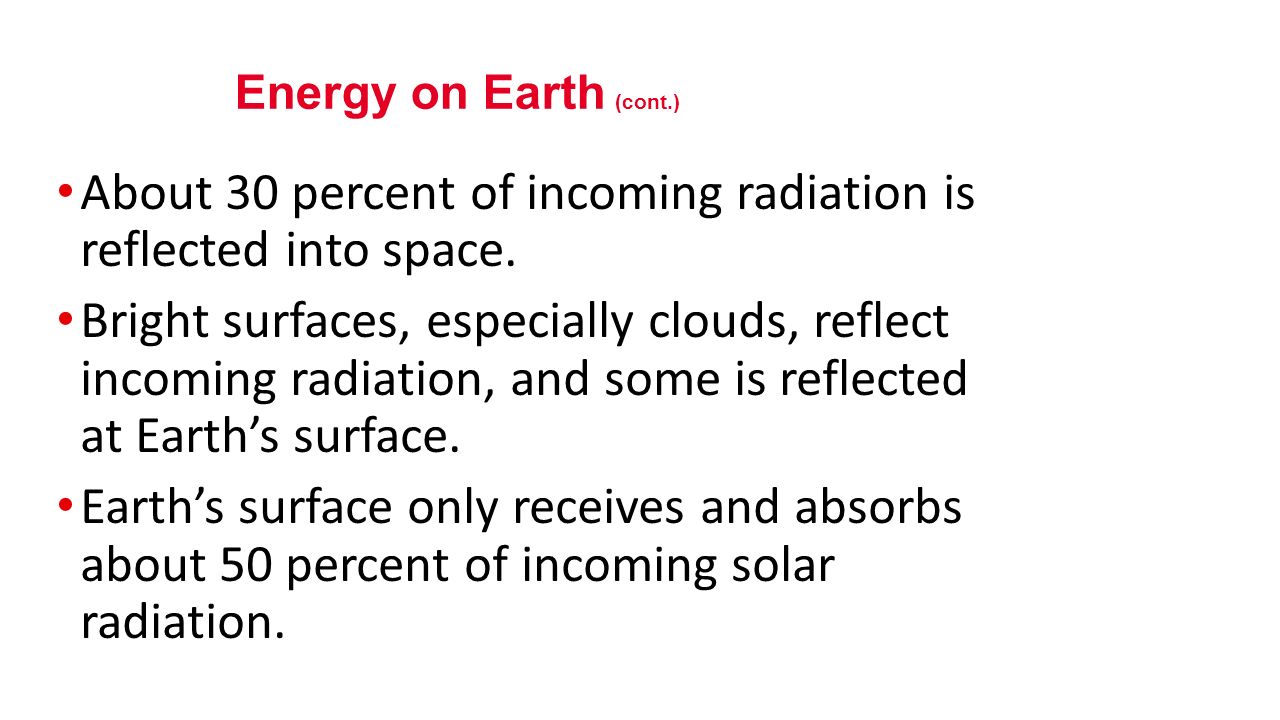 Energy on Earth (cont.)

• About 30 percent of incoming radiation is reflected into space.

• Bright surfaces, especially clouds, reflect incoming radiation, and some is reflected at Earth’s surface.

• Earth’s surface only receives and absorbs about 50 percent of incoming solar radiation.